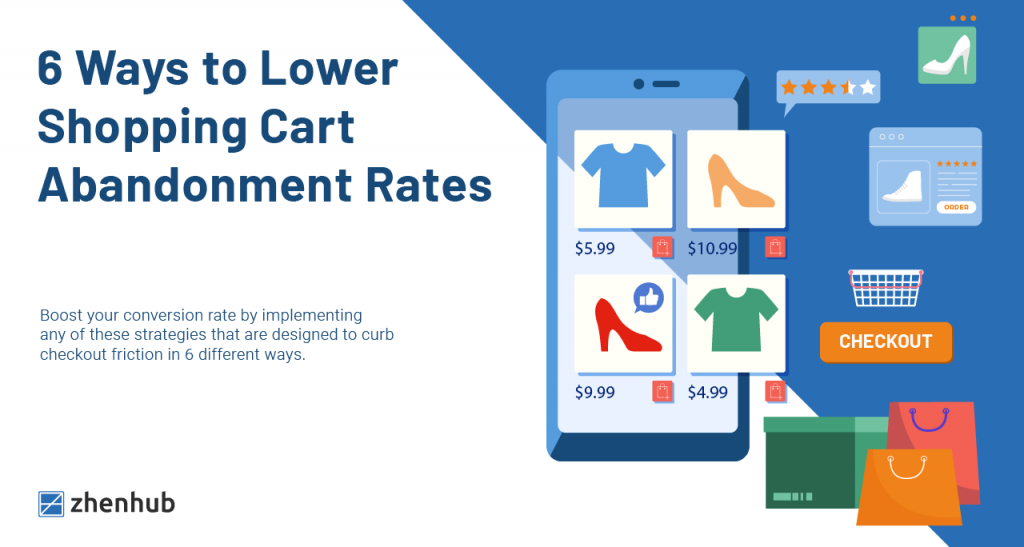 6 Ways to Lower Shopping Cart Abandonment Rates

Boost your conversion rate by implementing any of these strategies that are designed to curb checkout friction in 6 different ways.

zhenhub

$5.99

$10.99

$9.99

$4.99

ODDER

CHECKOUT